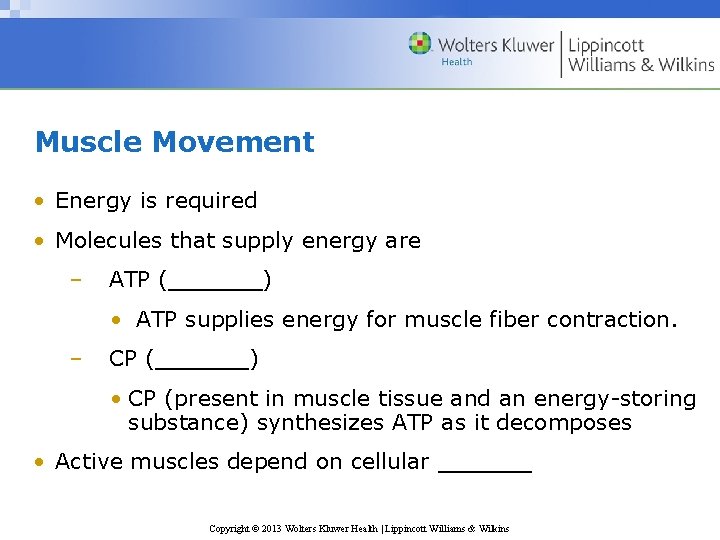 Wolters Kluwer Health | Lippincott Williams & Wilkins

Muscle Movement

• Energy is required
• Molecules that supply energy are
– ATP (_______)
• ATP supplies energy for muscle fiber contraction.
– CP (_______)
• CP (present in muscle tissue and an energy-storing substance) synthesizes ATP as it decomposes
• Active muscles depend on cellular _______

Copyright © 2013 Wolters Kluwer Health | Lippincott Williams & Wilkins